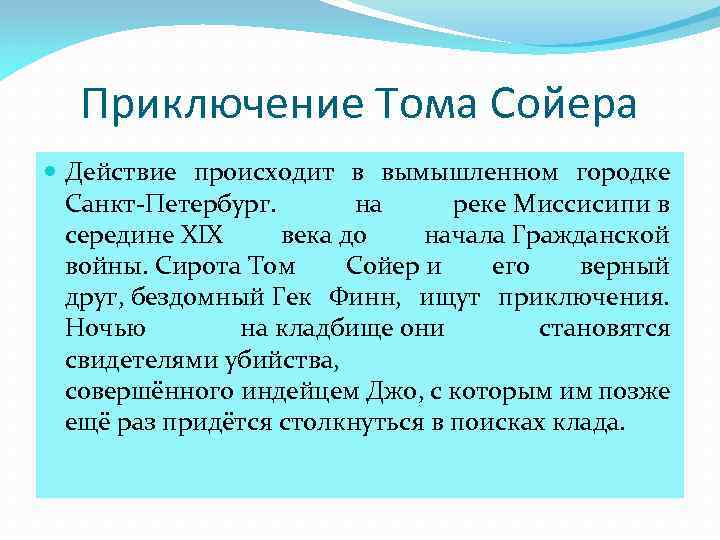 Приключение Тома Сойера

Действие происходит в вымышленном городке Санкт-Петербург. на реке Миссисипи в середине XIX века до начала Гражданской войны. Сирота Том Сойер и его верный друг, бездомный Гек Финн, ищут приключения. Ночью на кладбище они становятся свидетелями убийства, совершённого индейцем Джо, с которым им позже ещё раз придётся столкнуться в поисках клада.